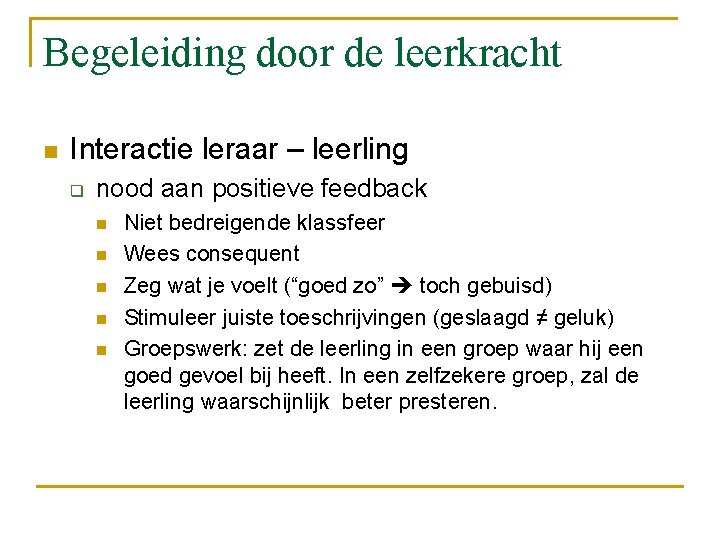 Begeleiding door de leerkracht

Interactie leraar – leerling

nood aan positieve feedback

Niet bedreigende klassfeer

Wees consequent

Zeg wat je voelt ("goed zo" → toch gebuisd)

Stimuleer juiste toeschrijvingen (geslaagd ≠ geluk)

Groepswerk: zet de leerling in een groep waar hij een goed gevoel bij heeft. In een zelfzekere groep, zal de leerling waarschijnlijk beter presteren.